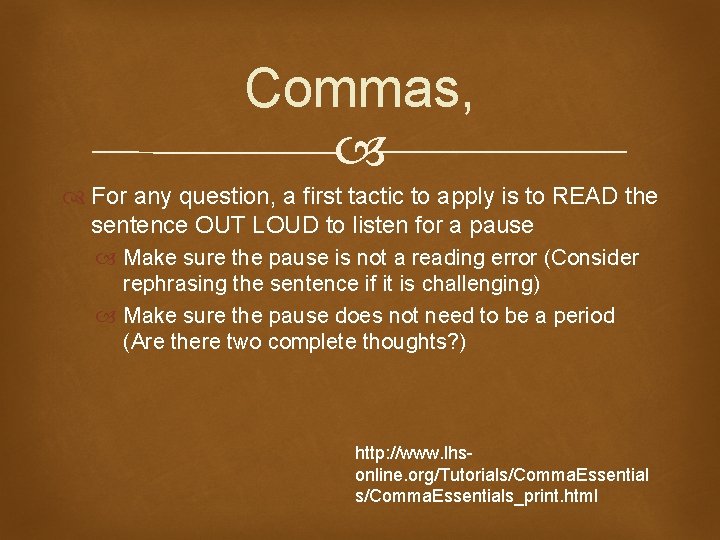 Commas,

For any question, a first tactic to apply is to READ the sentence OUT LOUD to listen for a pause

Make sure the pause is not a reading error (Consider rephrasing the sentence if it is challenging)

Make sure the pause does not need to be a period (Are there two complete thoughts?)

http://www.lhs-online.org/Tutorials/CommaEssentials/CommaEssentials_print.html